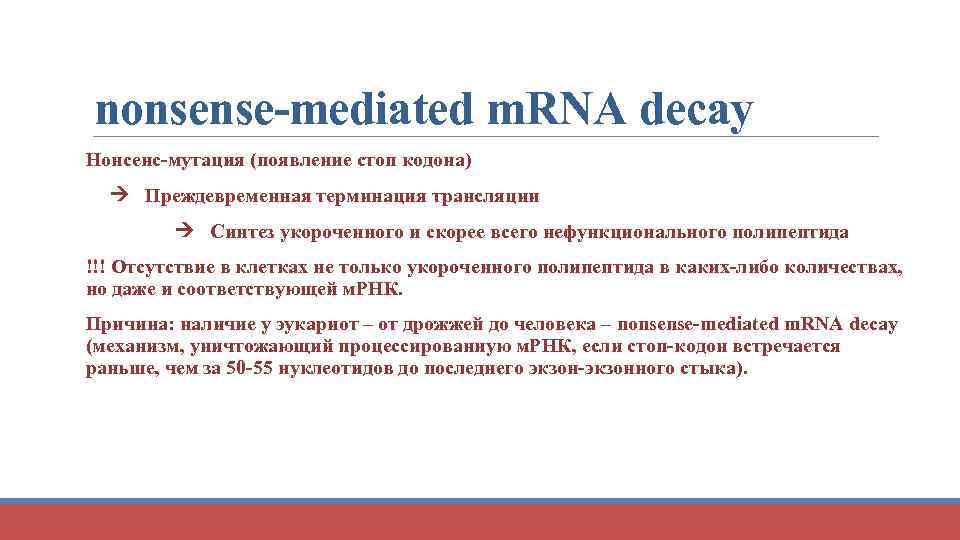 nonsense-mediated mRNA decay

Нонсенс-мутация (появление стоп кодона)

→ Преждевременная терминация трансляции

→ Синтез укороченного и скорее всего нефункционального полипептида

!!! Отсутствие в клетках не только укороченного полипептида в каких-либо количествах, но даже и соответствующей мРНК.

Причина: наличие у эукариот – от дрожжей до человека – nonsense-mediated mRNA decay (механизм, уничтожающий процессированную мРНК, если стоп-кодон встречается раньше, чем за 50-55 нуклеотидов до последнего экзон-экзонного стыка).